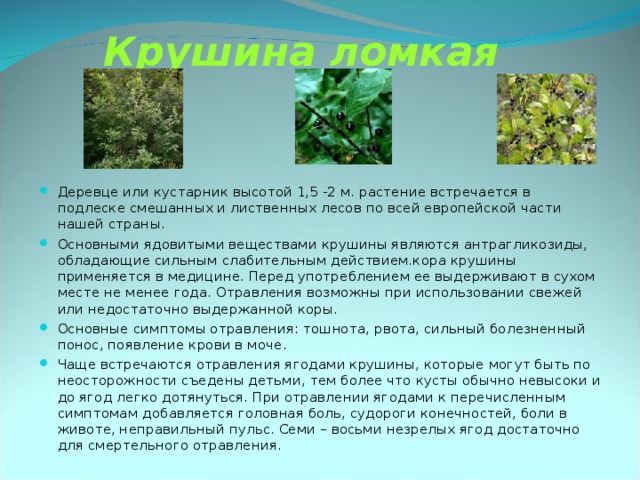 Крушина ломкая

Деревце или кустарник высотой 1,5 -2 м. растение встречается в подлеске смешанных и лиственных лесов по всей европейской части нашей страны.

Основными ядовитыми веществами крушины являются антрагликозиды, обладающие сильным слабительным действием.кора крушины применяется в медицине. Перед употреблением ее выдерживают в сухом месте не менее года. Отравления возможны при использовании свежей или недостаточно выдержанной коры.

Основные симптомы отравления: тошнота, рвота, сильный болезненный понос, появление крови в моче.

Чаще встречаются отравления ягодами крушины, которые могут быть по неосторожности съедены детьми, тем более что кусты обычно невысоки и до ягод легко дотянуться. При отравлении ягодами к перечисленным симптомам добавляется головная боль, судороги конечностей, боли в животе, неправильный пульс. Семи – восьми незрелых ягод достаточно для смертельного отравления.